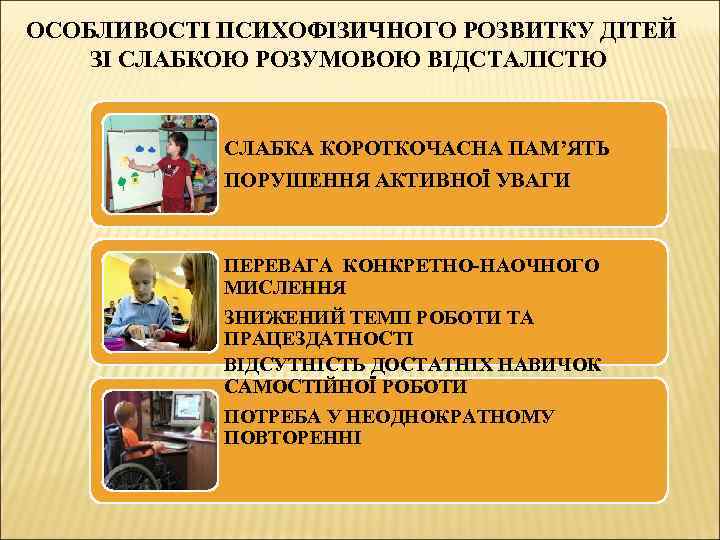 ОСОБЛИВОСТІ ПСИХОФІЗИЧНОГО РОЗВИТКУ ДІТЕЙ ЗІ СЛАБКОЮ РОЗУМОВОЮ ВІДСТАЛІСТЮ

СЛАБКА КОРОТКОЧАСНА ПАМ'ЯТЬ

ПОРУШЕННЯ АКТИВНОЇ УВАГИ

ПЕРЕВАГА КОНКРЕТНО-НАОЧНОГО МИСЛЕННЯ

ЗНИЖЕНИЙ ТЕМП РОБОТИ ТА ПРАЦЕЗДАТНОСТІ

ВІДСУТНІСТЬ ДОСТАТНІХ НАВИЧОК САМОСТІЙНОЇ РОБОТИ

ПОТРЕБА У НЕОДНОКРАТНОМУ ПОВТОРЕННІ